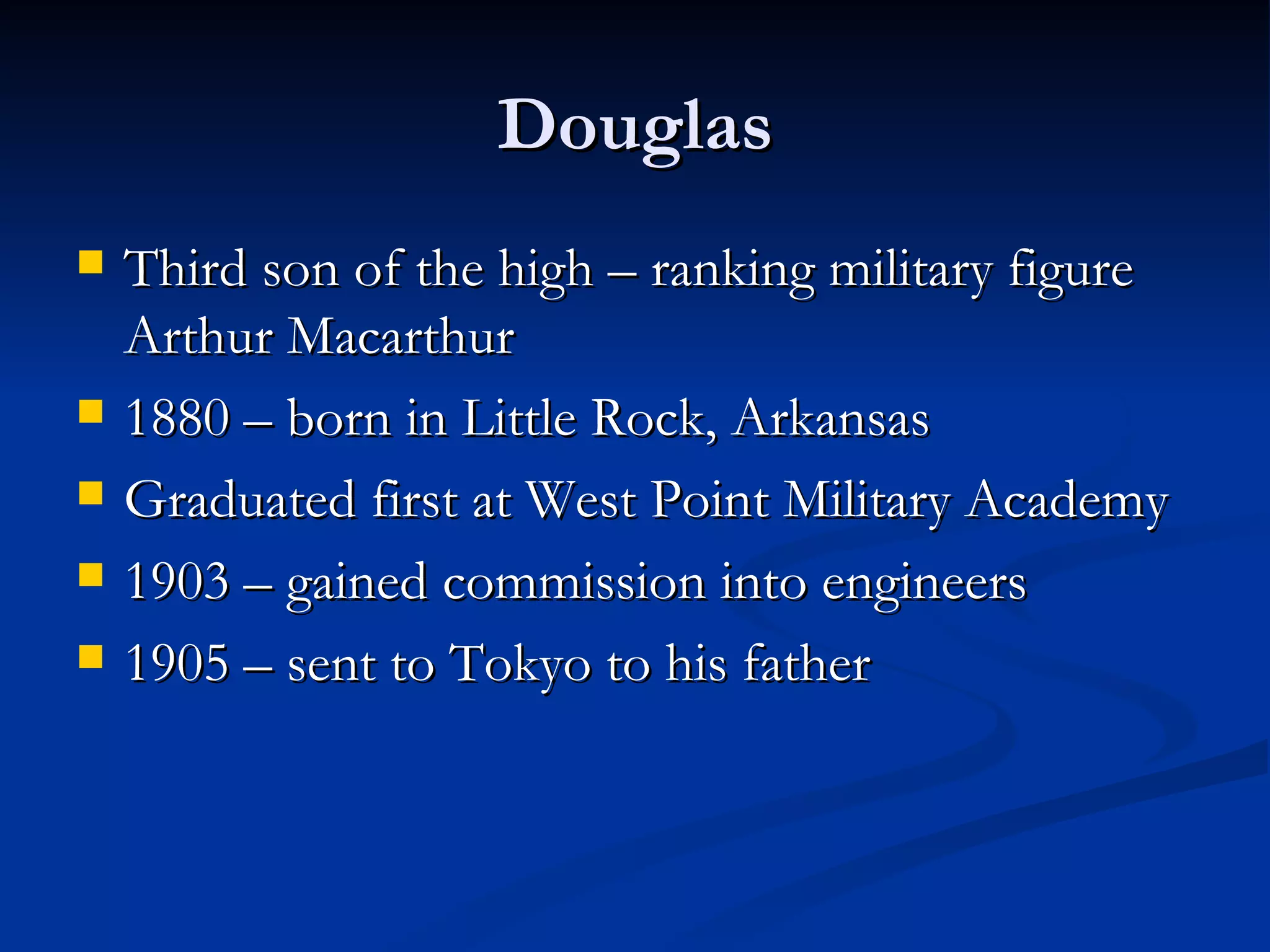 Douglas

- Third son of the high – ranking military figure Arthur Macarthur
- 1880 – born in Little Rock, Arkansas
- Graduated first at West Point Military Academy
- 1903 – gained commission into engineers
- 1905 – sent to Tokyo to his father